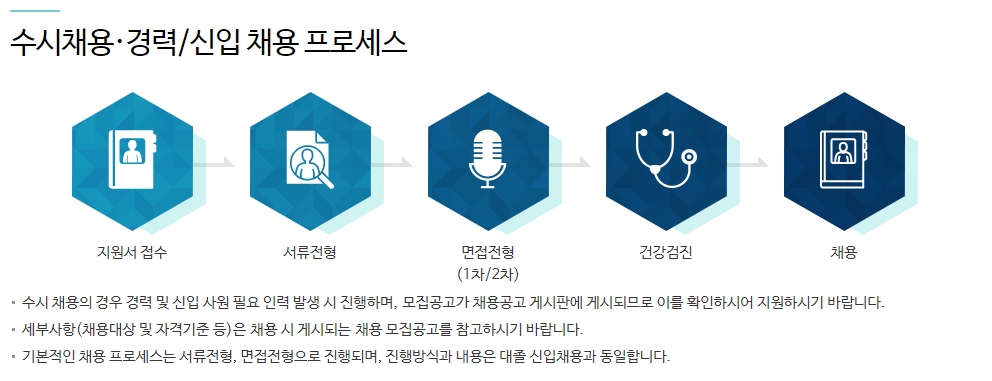 수시채용·경력/신입 채용 프로세스

지원서 접수

서류전형

면접전형
(1차/2차)

건강검진

채용

• 수시 채용의 경우 경력 및 신입 사원 필요 인력 발생 시 진행하며, 모집공고가 채용공고 게시판에 게시되므로 이를 확인하시어 지원하시기 바랍니다.

• 세부사항(채용대상 및 자격기준 등)은 채용 시 게시되는 채용 모집공고를 참고하시기 바랍니다.

• 기본적인 채용 프로세스는 서류전형, 면접전형으로 진행되며, 진행방식과 내용은 대졸 신입채용과 동일합니다.